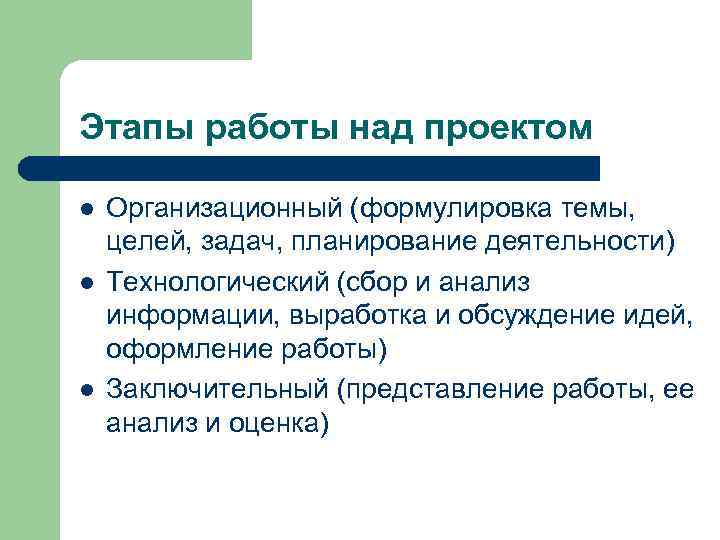 Этапы работы над проектом

- Организационный (формулировка темы, целей, задач, планирование деятельности)
- Технологический (сбор и анализ информации, выработка и обсуждение идей, оформление работы)
- Заключительный (представление работы, ее анализ и оценка)